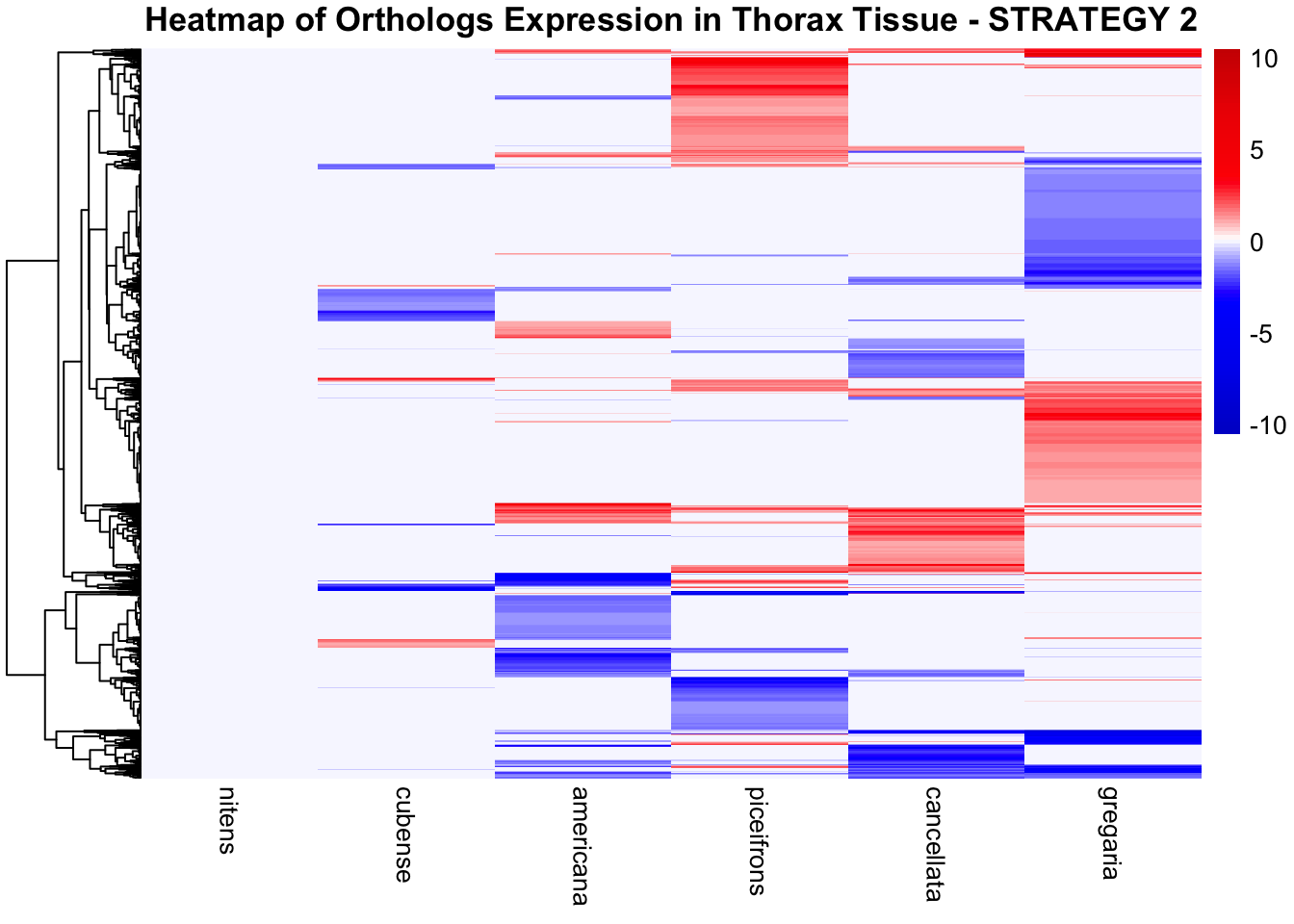 Heatmap of Orthologs Expression in Thorax Tissue - STRATEGY 2

10
5
0
-5
-10

nitens
cubense
americana
piceifrons
cancellata
gregaria